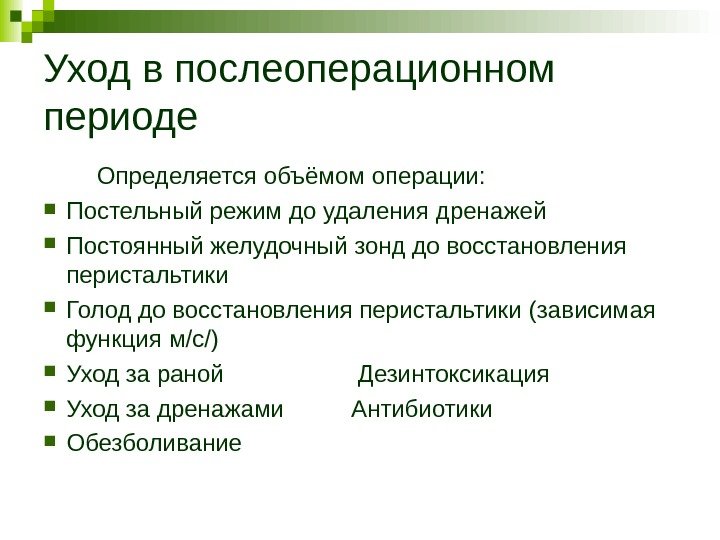 Уход в послеоперационном периоде

Определяется объёмом операции:

- Постельный режим до удаления дренажей
- Постоянный желудочный зонд до восстановления перистальтики
- Голод до восстановления перистальтики (зависимая функция м/с/)
- Уход за раной Дезинтоксикация
- Уход за дренажами Антибиотики
- Обезболивание